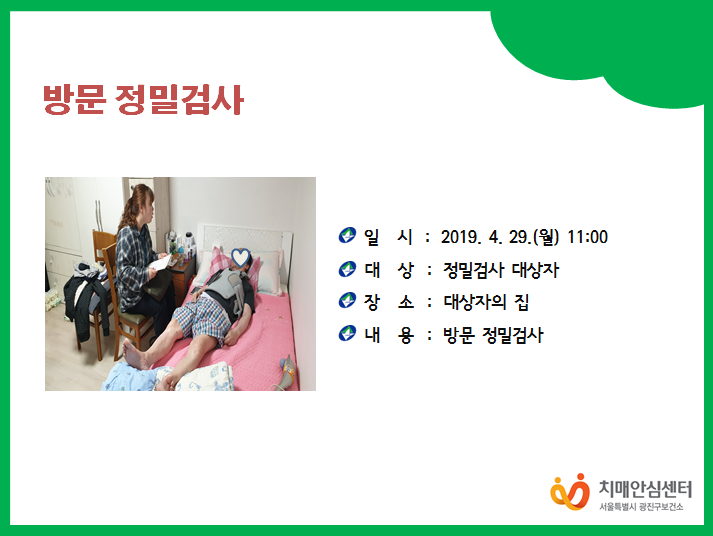 방문 정밀검사

일 시 : 2019. 4. 29.(월) 11:00
대 상 : 정밀검사 대상자
장 소 : 대상자의 집
내 용 : 방문 정밀검사

치매안심센터
서울특별시 광진구보건소